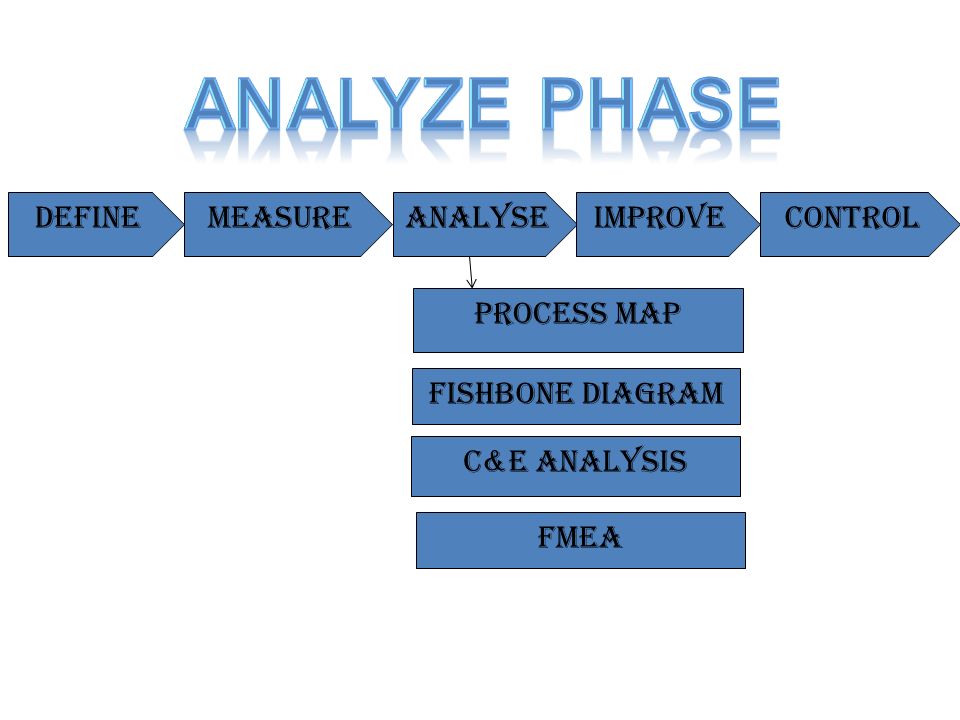 ANALYZE PHASE

DEFINE

MEASURE

ANALYSE

IMPROVE

CONTROL

PROCESS MAP

FISHBONE DIAGRAM

C&E ANALYSIS

FMEA